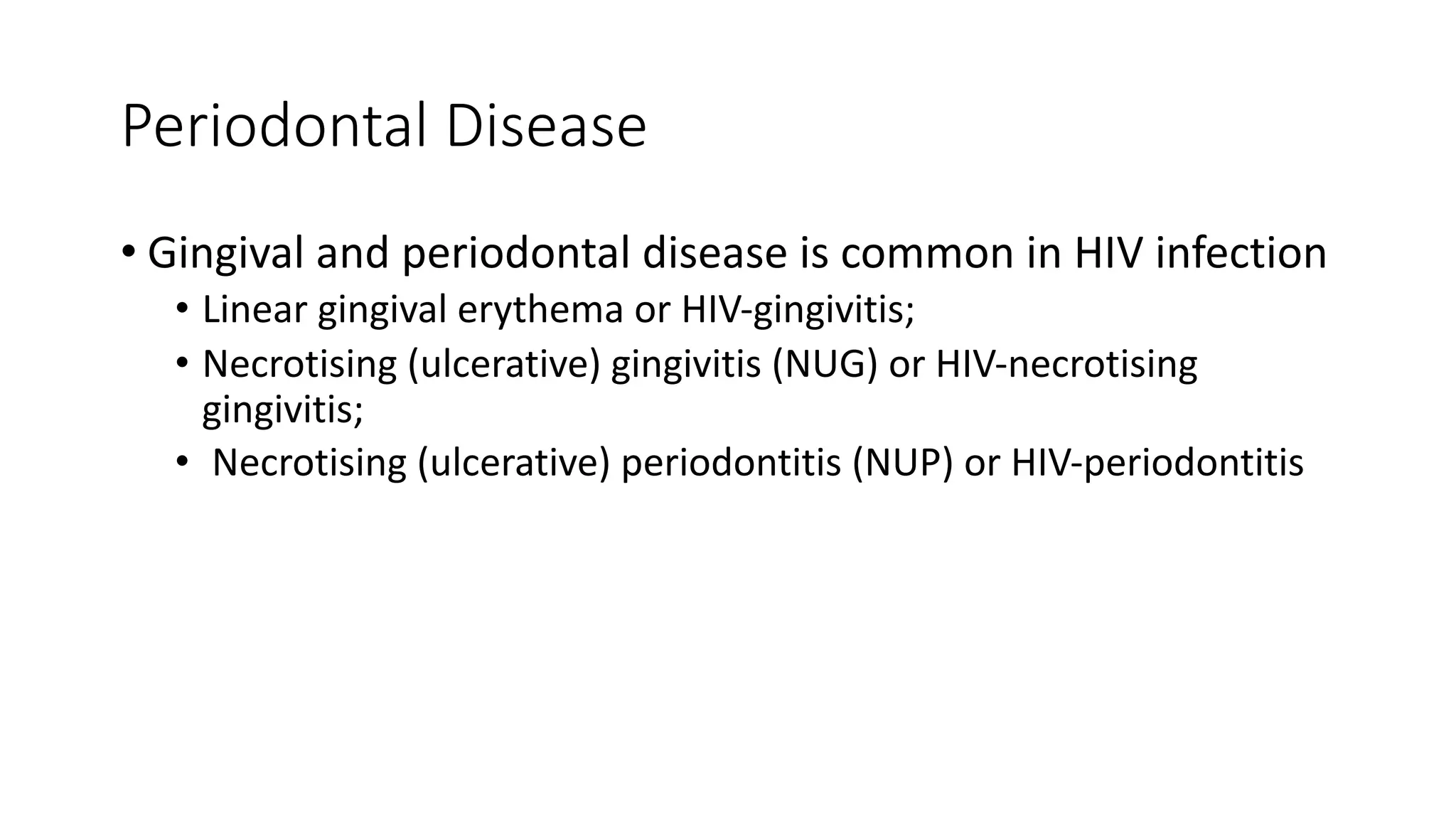 Periodontal Disease

• Gingival and periodontal disease is common in HIV infection
  • Linear gingival erythema or HIV-gingivitis;
  • Necrotising (ulcerative) gingivitis (NUG) or HIV-necrotising gingivitis;
  • Necrotising (ulcerative) periodontitis (NUP) or HIV-periodontitis